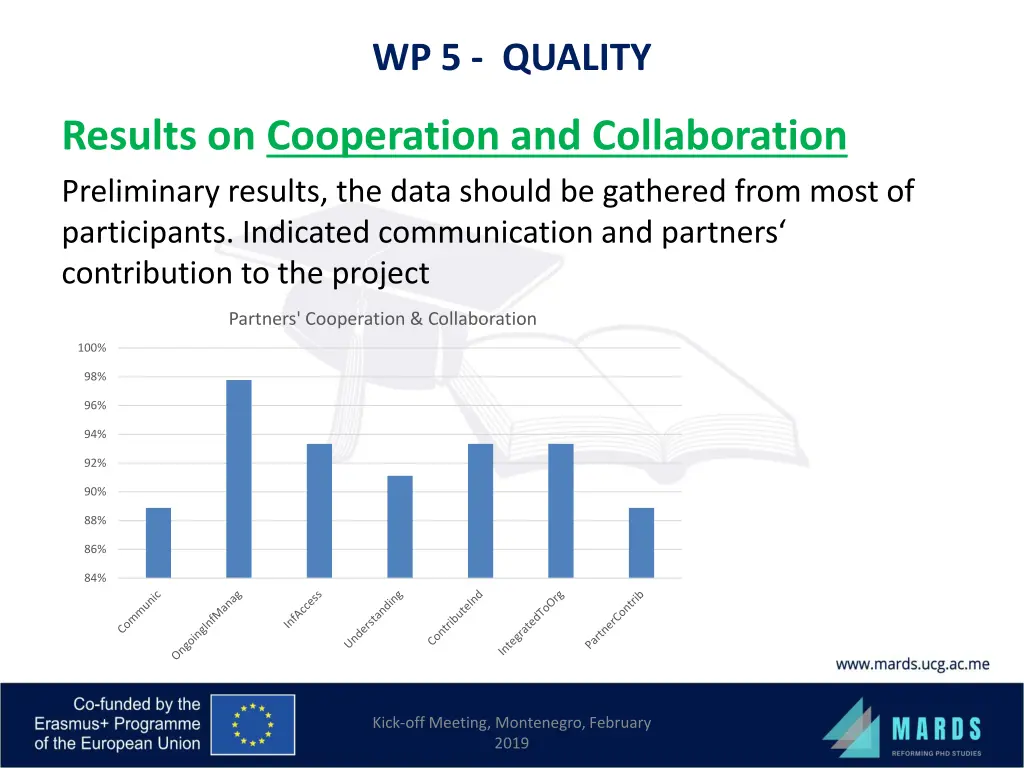 WP 5 - QUALITY

Results on Cooperation and Collaboration

Preliminary results, the data should be gathered from most of participants. Indicated communication and partners‘ contribution to the project

Partners' Cooperation & Collaboration

100%
98%
96%
94%
92%
90%
88%
86%
84%

Communic
OngoingInfManag
InfAccess
Understanding
ContributeInd
IntegratedToOrg
PartnerContrib

www.mards.ucg.ac.me

Co-funded by the Erasmus+ Programme of the European Union

Kick-off Meeting, Montenegro, February 2019

MARDS
REFORMING PHD STUDIES